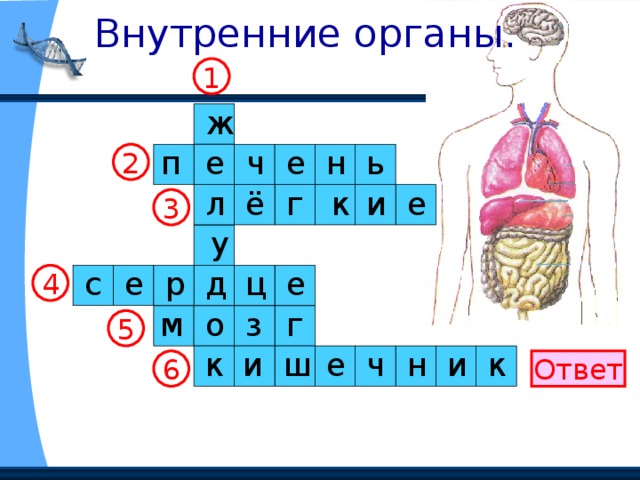 Внутренние органы.

1

ж
2 п е ч е н ь
3 л ё г к и е
у
4 с е р д ц е
5 м о з г
6 к и ш е ч н и к

Ответ